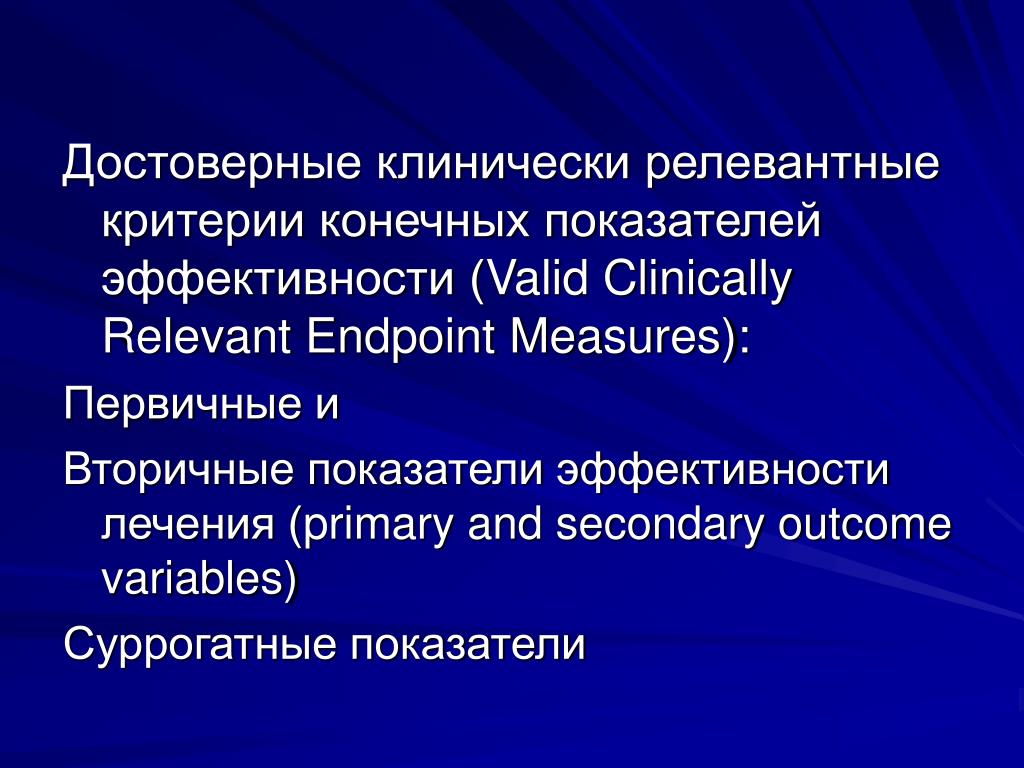 Достоверные клинически релевантные критерии конечных показателей эффективности (Valid Clinically Relevant Endpoint Measures):

Первичные и

Вторичные показатели эффективности лечения (primary and secondary outcome variables)

Суррогатные показатели